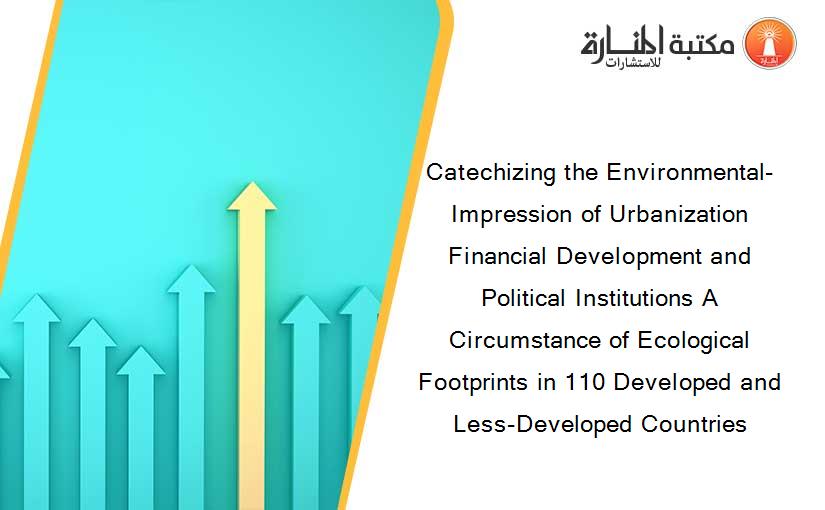 مكتبة المنارة للاستشارات

Catechizing the Environmental-Impression of Urbanization Financial Development and Political Institutions A Circumstance of Ecological Footprints in 110 Developed and Less-Developed Countries